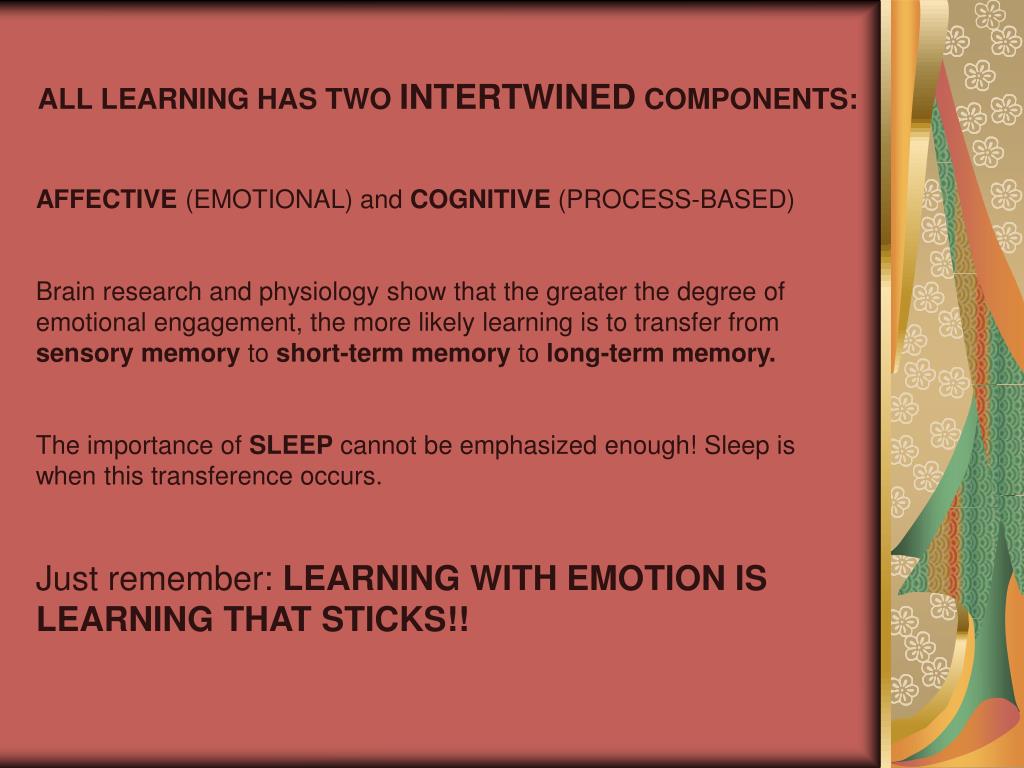 ALL LEARNING HAS TWO INTERTWINED COMPONENTS:

AFFECTIVE (EMOTIONAL) and COGNITIVE (PROCESS-BASED)

Brain research and physiology show that the greater the degree of emotional engagement, the more likely learning is to transfer from sensory memory to short-term memory to long-term memory.

The importance of SLEEP cannot be emphasized enough! Sleep is when this transference occurs.

Just remember: LEARNING WITH EMOTION IS LEARNING THAT STICKS!!